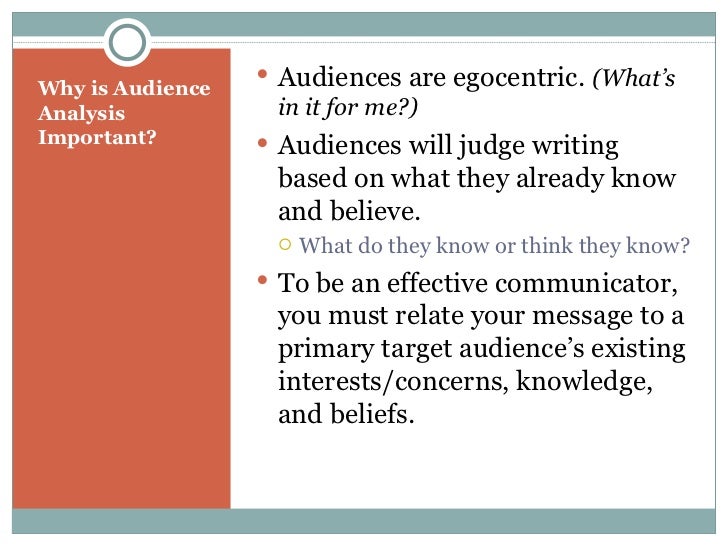 Why is Audience Analysis Important?

• Audiences are egocentric. (What's in it for me?)
• Audiences will judge writing based on what they already know and believe.
  ○ What do they know or think they know?
• To be an effective communicator, you must relate your message to a primary target audience's existing interests/concerns, knowledge, and beliefs.